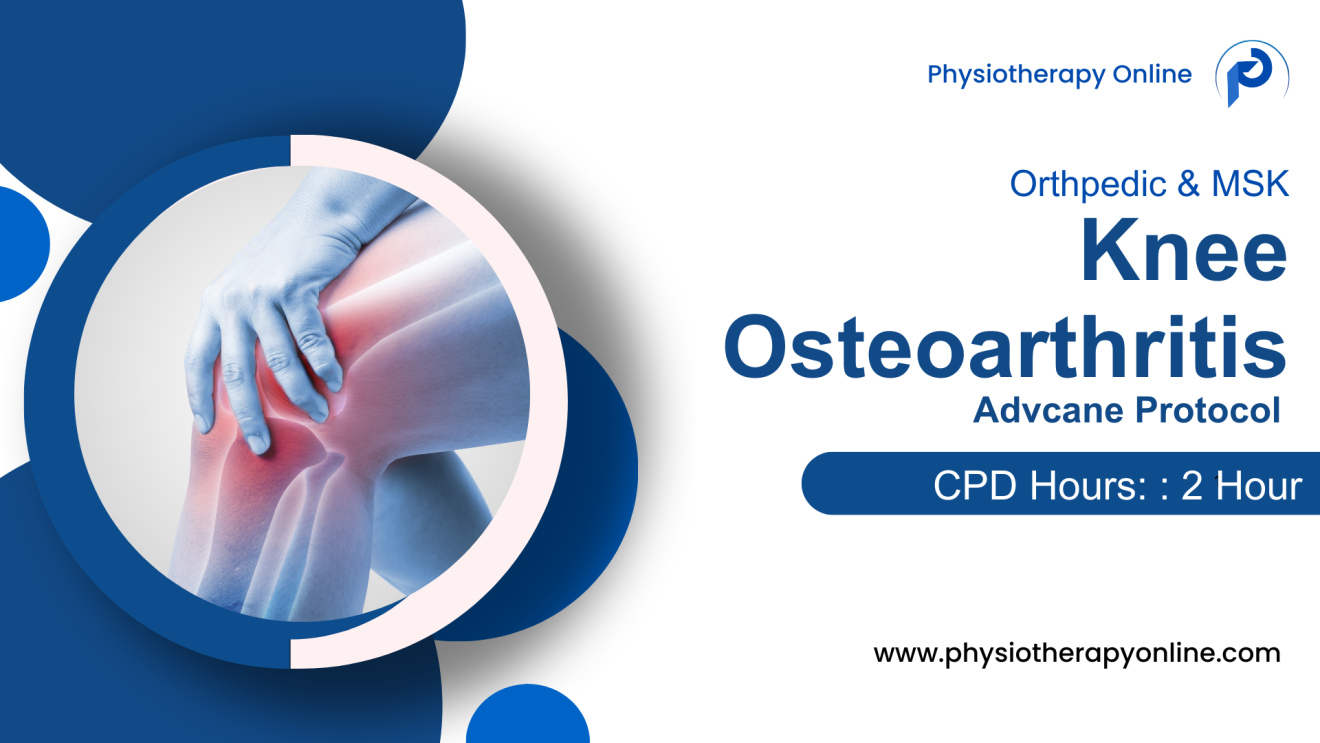 Physiotherapy Online

Orthpedic & MSK

Knee Osteoarthritis

Advcane Protocol

CPD Hours: : 2 Hour

www.physiotherapyonline.com